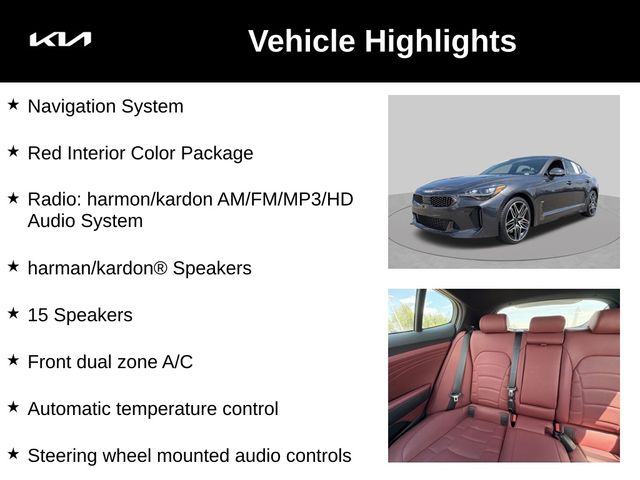 KIA

Vehicle Highlights

★ Navigation System

★ Red Interior Color Package

★ Radio: harmon/kardon AM/FM/MP3/HD Audio System

★ harman/kardon® Speakers

★ 15 Speakers

★ Front dual zone A/C

★ Automatic temperature control

★ Steering wheel mounted audio controls